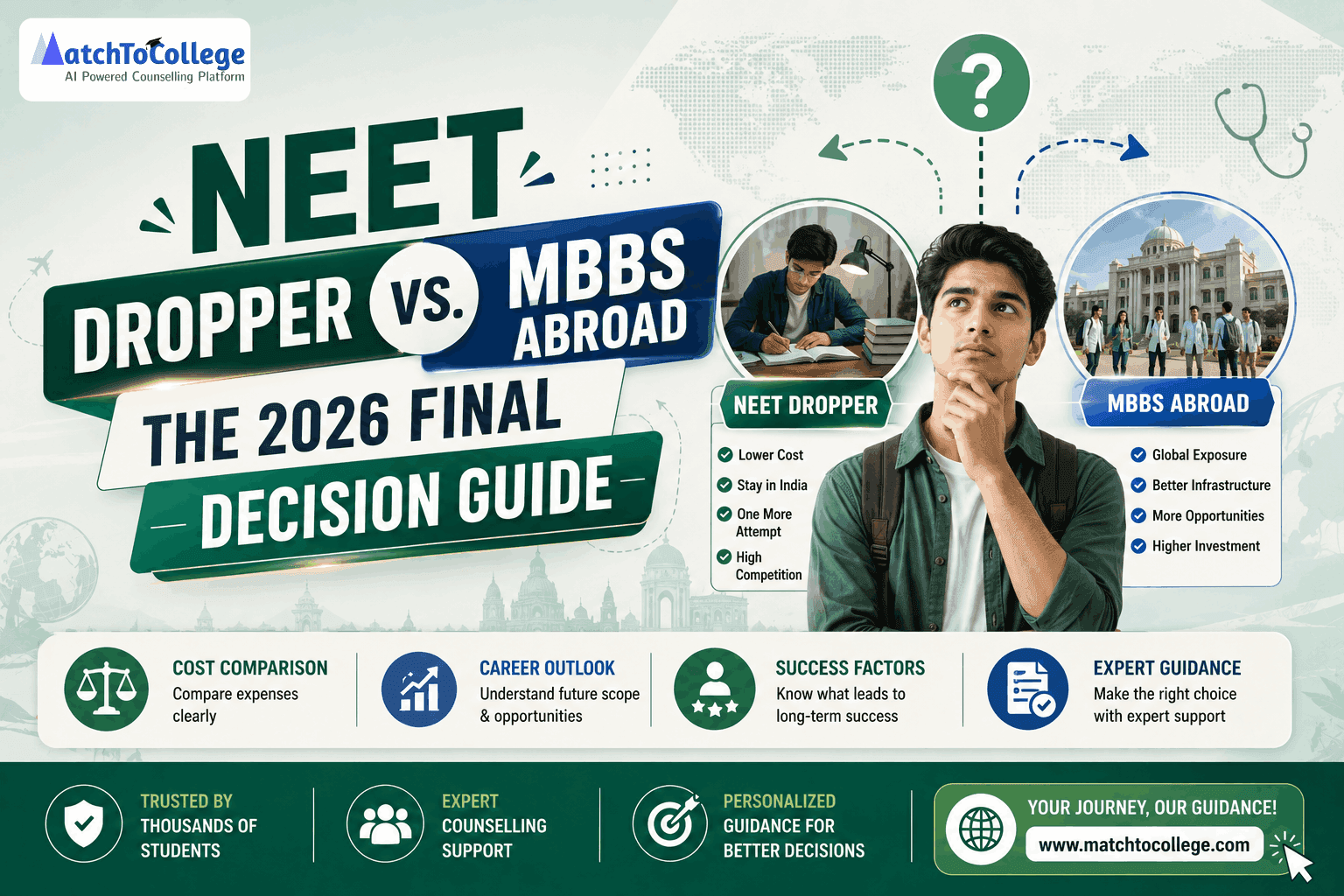 MatchToCollege
AI Powered Counselling Platform

NEET DROPPER VS. MBBS ABROAD

THE 2026 FINAL DECISION GUIDE

?

NEET DROPPER
Lower Cost
Stay in India
One More Attempt
High Competition

MBBS ABROAD
Global Exposure
Better Infrastructure
More Opportunities
Higher Investment

COST COMPARISON
Compare expenses clearly

CAREER OUTLOOK
Understand future scope & opportunities

SUCCESS FACTORS
Know what leads to long-term success

EXPERT GUIDANCE
Make the right choice with expert support

TRUSTED BY THOUSANDS OF STUDENTS

EXPERT COUNSELLING SUPPORT

PERSONALIZED GUIDANCE FOR BETTER DECISIONS

YOUR JOURNEY, OUR GUIDANCE!
www.matchtocollege.com